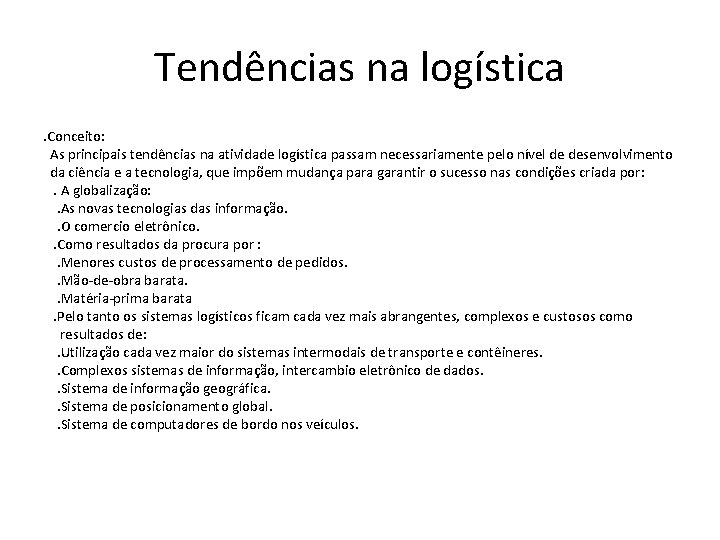 Tendências na logística

.Conceito:
As principais tendências na atividade logística passam necessariamente pelo nível de desenvolvimento da ciência e a tecnologia, que impõem mudança para garantir o sucesso nas condições criada por:
. A globalização:
.As novas tecnologias das informação.
.O comercio eletrônico.
.Como resultados da procura por :
.Menores custos de processamento de pedidos.
.Mão-de-obra barata.
.Matéria-prima barata
.Pelo tanto os sistemas logísticos ficam cada vez mais abrangentes, complexos e custosos como resultados de:
.Utilização cada vez maior do sistemas intermodais de transporte e contêineres.
.Complexos sistemas de informação, intercambio eletrônico de dados.
.Sistema de informação geográfica.
.Sistema de posicionamento global.
.Sistema de computadores de bordo nos veículos.